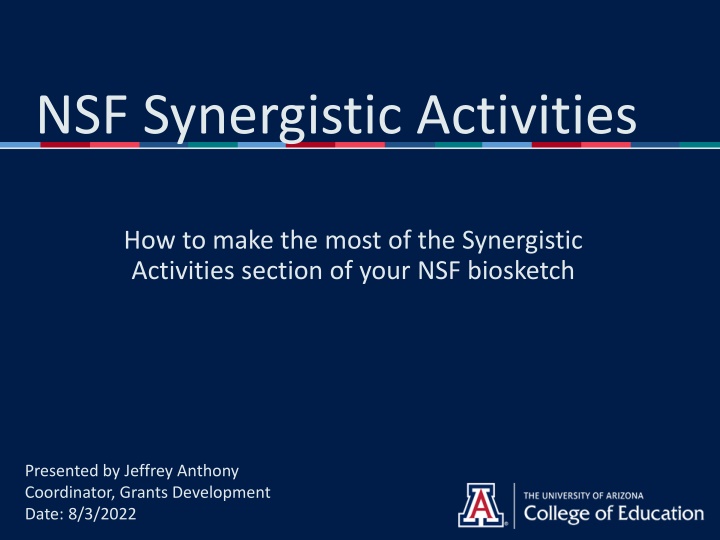 NSF Synergistic Activities

How to make the most of the Synergistic Activities section of your NSF biosketch

Presented by Jeffrey Anthony
Coordinator, Grants Development
Date: 8/3/2022

A

THE UNIVERSITY OF ARIZONA
College of Education